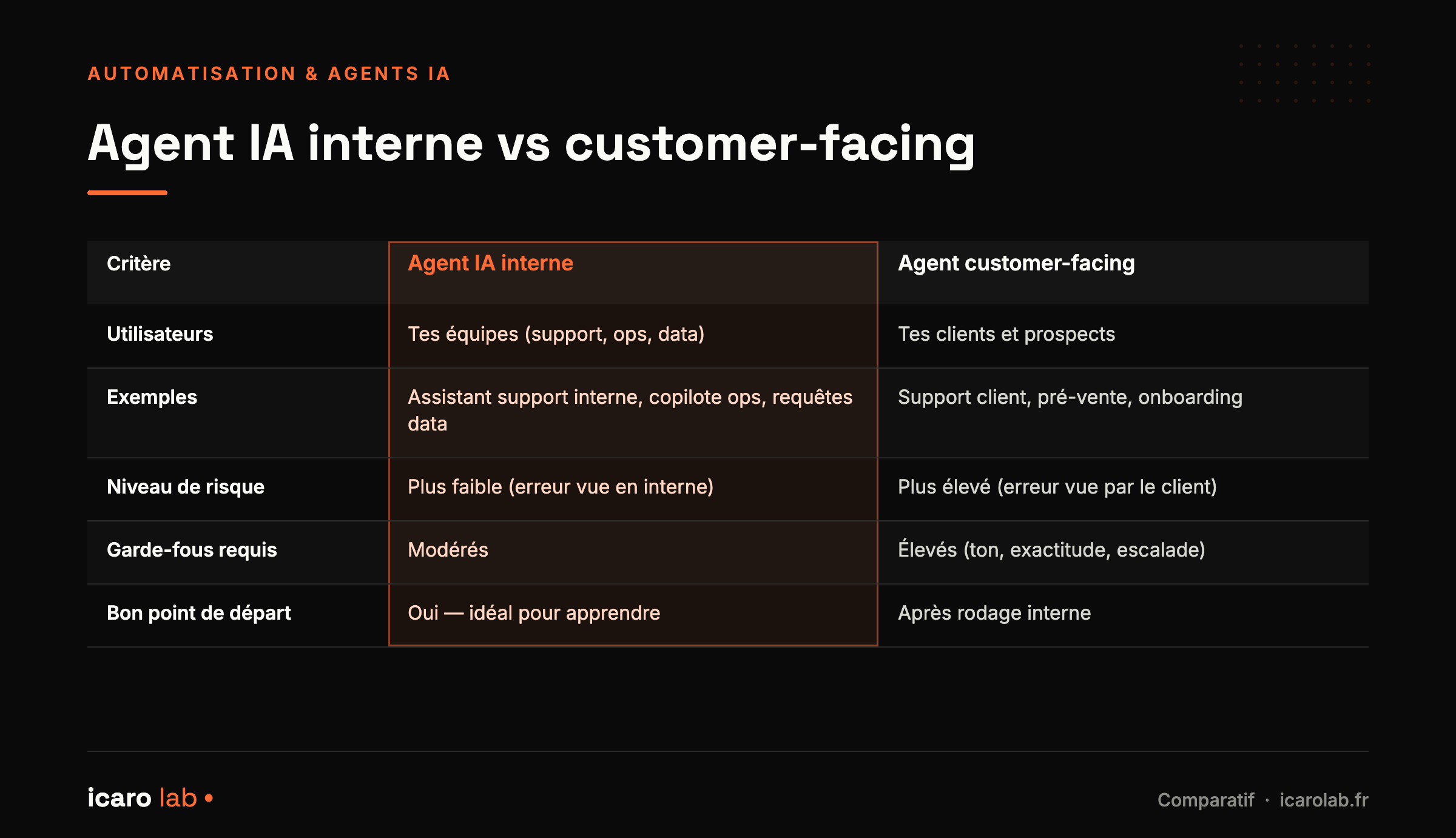 AUTOMATISATION & AGENTS IA

Agent IA interne vs customer-facing

| Critère | Agent IA interne | Agent customer-facing |
|---|---|---|
| Utilisateurs | Tes équipes (support, ops, data) | Tes clients et prospects |
| Exemples | Assistant support interne, copilote ops, requêtes data | Support client, pré-vente, onboarding |
| Niveau de risque | Plus faible (erreur vue en interne) | Plus élevé (erreur vue par le client) |
| Garde-fous requis | Modérés | Élevés (ton, exactitude, escalade) |
| Bon point de départ | Oui — idéal pour apprendre | Après rodage interne |

icaro lab •

Comparatif · icarolab.fr